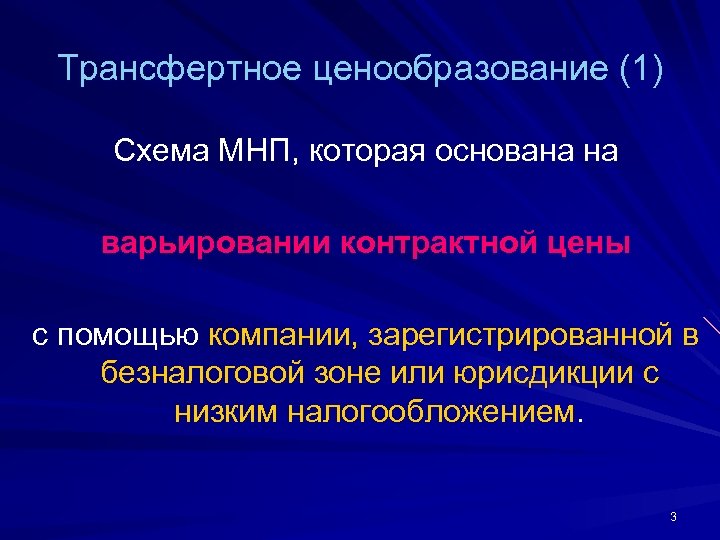 Трансфертное ценообразование (1)

Схема МНП, которая основана на

варьировании контрактной цены

с помощью компании, зарегистрированной в безналоговой зоне или юрисдикции с низким налогообложением.

3